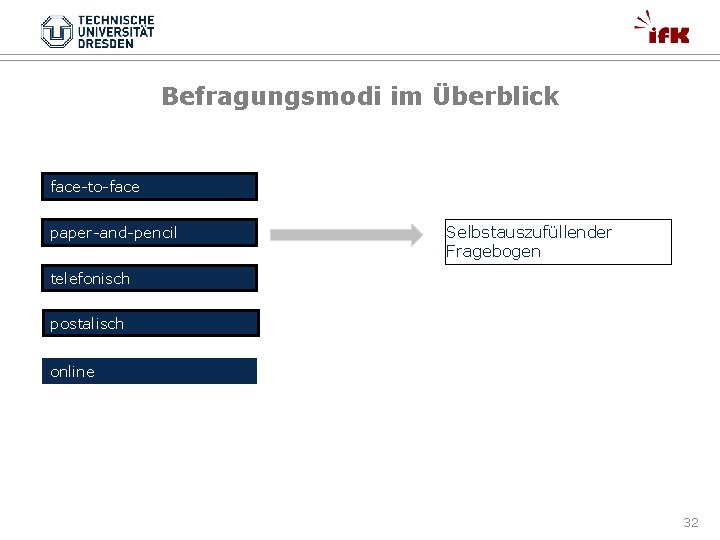 TECHNISCHE UNIVERSITÄT DRESDEN

ifK

Befragungsmodi im Überblick

face-to-face

paper-and-pencil

telefonisch

postalisch

online

Selbstauszufüllender Fragebogen

32